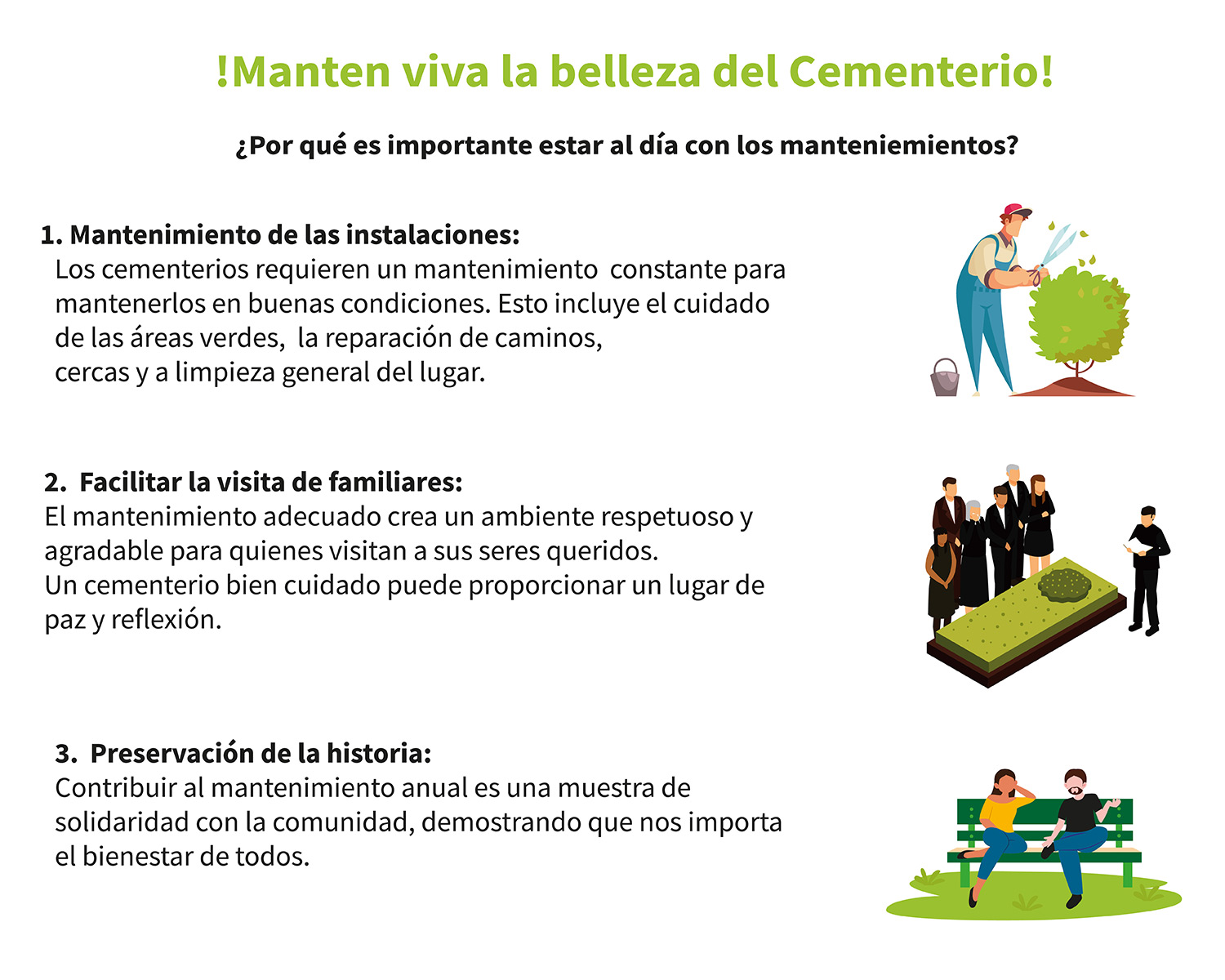 !Manten viva la belleza del Cementerio!

¿Por qué es importante estar al día con los manteniemientos?

1. Mantenimiento de las instalaciones:
Los cementerios requieren un mantenimiento constante para mantenerlos en buenas condiciones. Esto incluye el cuidado de las áreas verdes, la reparación de caminos, cercas y a limpieza general del lugar.

2. Facilitar la visita de familiares:
El mantenimiento adecuado crea un ambiente respetuoso y agradable para quienes visitan a sus seres queridos.
Un cementerio bien cuidado puede proporcionar un lugar de paz y reflexión.

3. Preservación de la historia:
Contribuir al mantenimiento anual es una muestra de solidaridad con la comunidad, demostrando que nos importa el bienestar de todos.